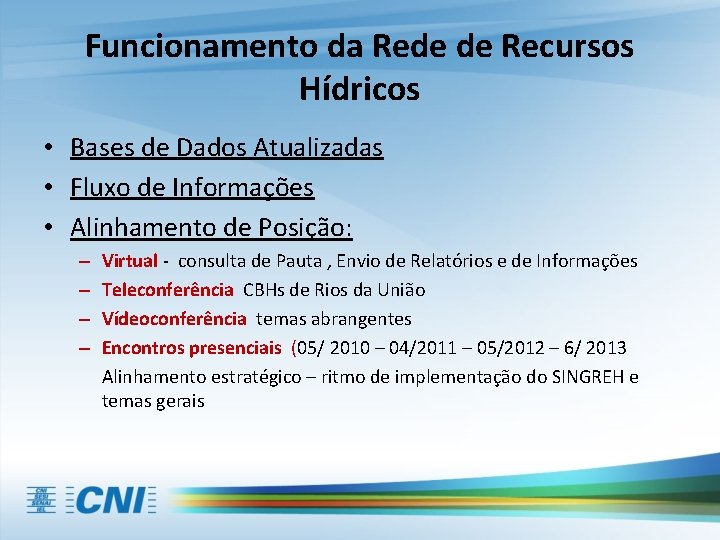 Funcionamento da Rede de Recursos Hídricos

• Bases de Dados Atualizadas
• Fluxo de Informações
• Alinhamento de Posição:
– Virtual - consulta de Pauta , Envio de Relatórios e de Informações
– Teleconferência CBHs de Rios da União
– Vídeoconferência temas abrangentes
– Encontros presenciais (05/ 2010 – 04/2011 – 05/2012 – 6/ 2013
Alinhamento estratégico – ritmo de implementação do SINGREH e temas gerais

CNI SESI SENAI IEL
CNI